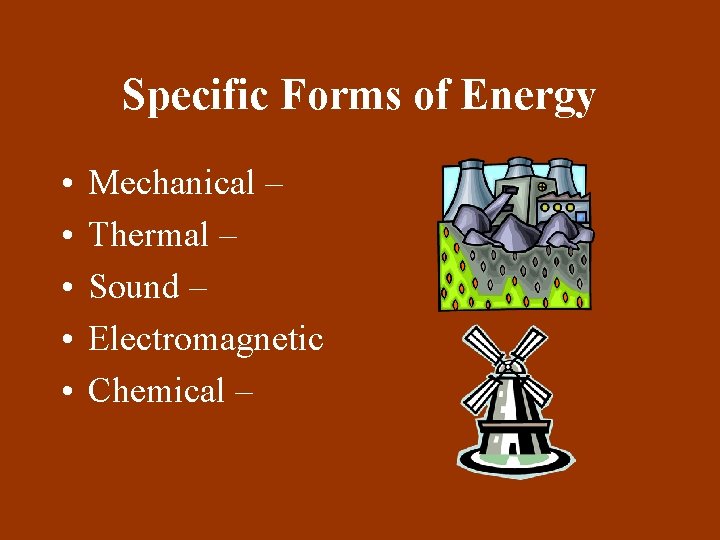 Specific Forms of Energy

• Mechanical –
• Thermal –
• Sound –
• Electromagnetic
• Chemical –